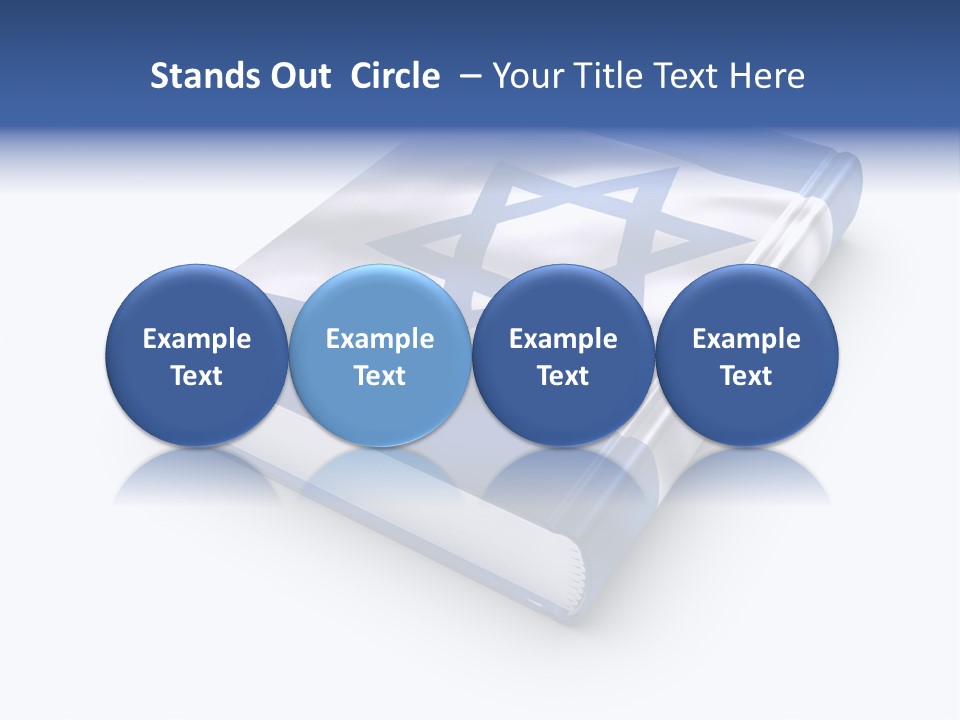 Stands Out  Circle  – Your Title Text Here

Example Text

Example Text

Example Text

Example Text